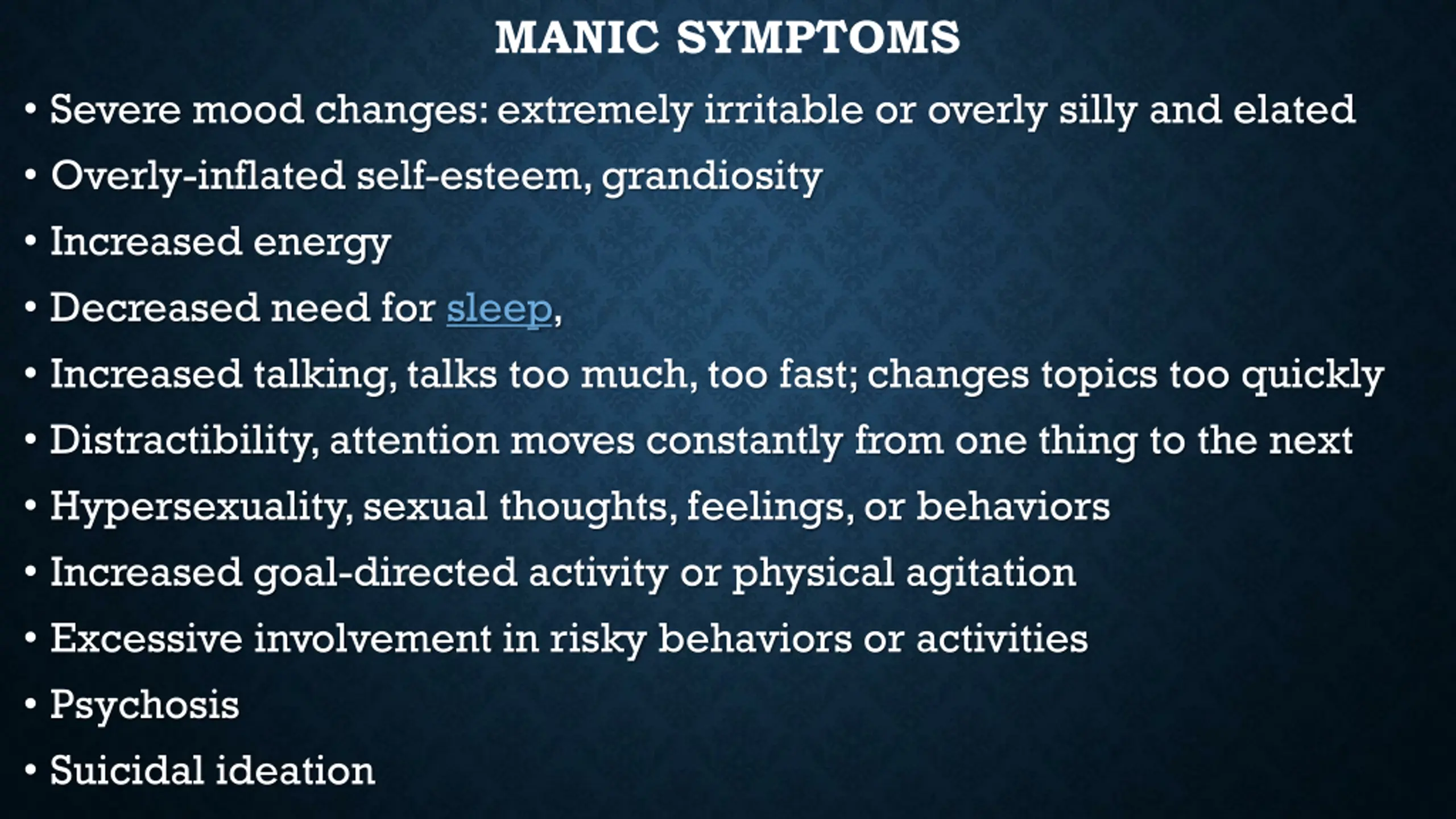 MANIC SYMPTOMS

• Severe mood changes: extremely irritable or overly silly and elated
• Overly-inflated self-esteem, grandiosity
• Increased energy
• Decreased need for sleep,
• Increased talking, talks too much, too fast; changes topics too quickly
• Distractibility, attention moves constantly from one thing to the next
• Hypersexuality, sexual thoughts, feelings, or behaviors
• Increased goal-directed activity or physical agitation
• Excessive involvement in risky behaviors or activities
• Psychosis
• Suicidal ideation